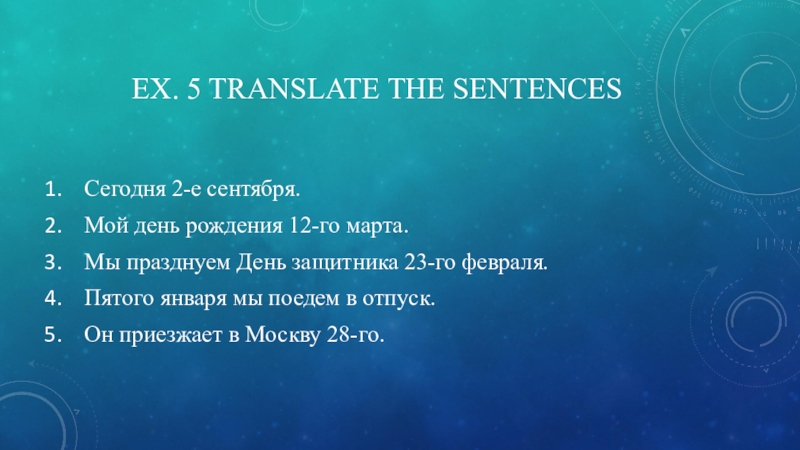 EX. 5 TRANSLATE THE SENTENCES

1. Сегодня 2-е сентября.
2. Мой день рождения 12-го марта.
3. Мы празднуем День защитника 23-го февраля.
4. Пятого января мы поедем в отпуск.
5. Он приезжает в Москву 28-го.